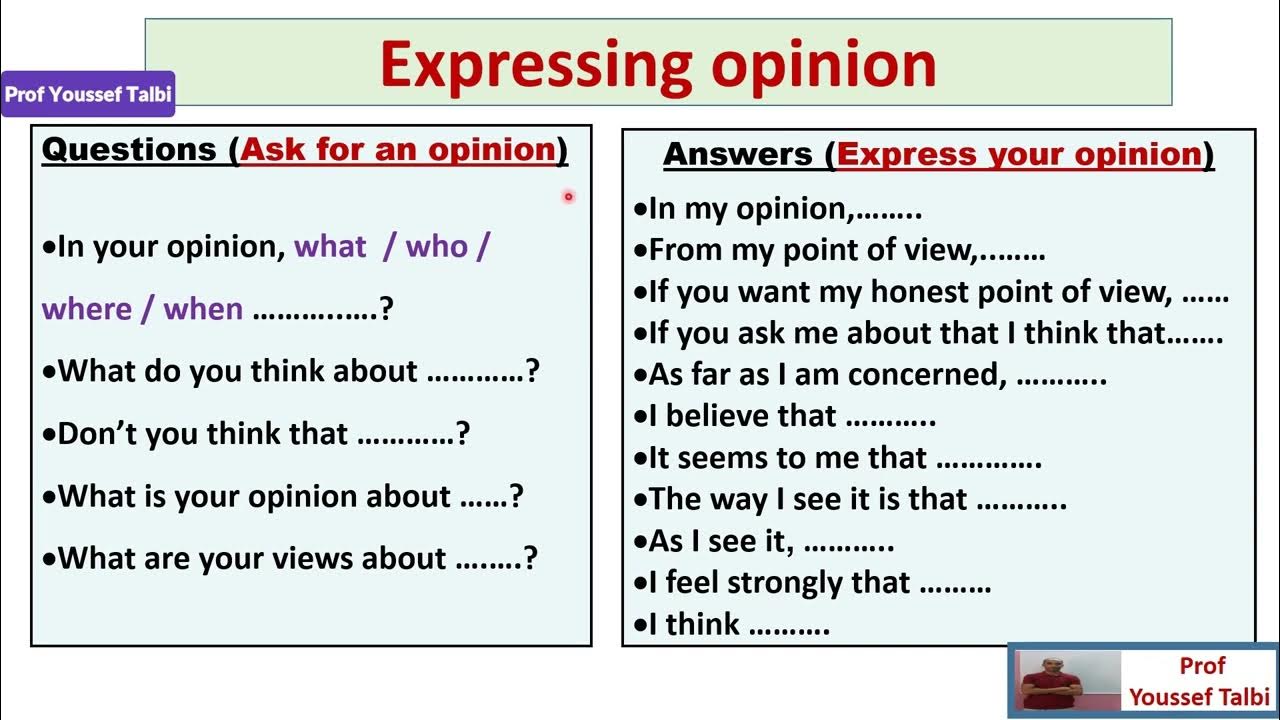 Expressing opinion

Prof Youssef Talbi

Questions (Ask for an opinion)

•In your opinion, what / who / where / when …………..?

•What do you think about …………?

•Don't you think that …………?

•What is your opinion about ……?

•What are your views about ……..?

Answers (Express your opinion)

•In my opinion,……..

•From my point of view,……..

•If you want my honest point of view, ……

•If you ask me about that I think that…….

•As far as I am concerned, ………..

•I believe that ………..

•It seems to me that ………….

•The way I see it is that ………..

•As I see it, ………..

•I feel strongly that ………

•I think ……….

Prof Youssef Talbi